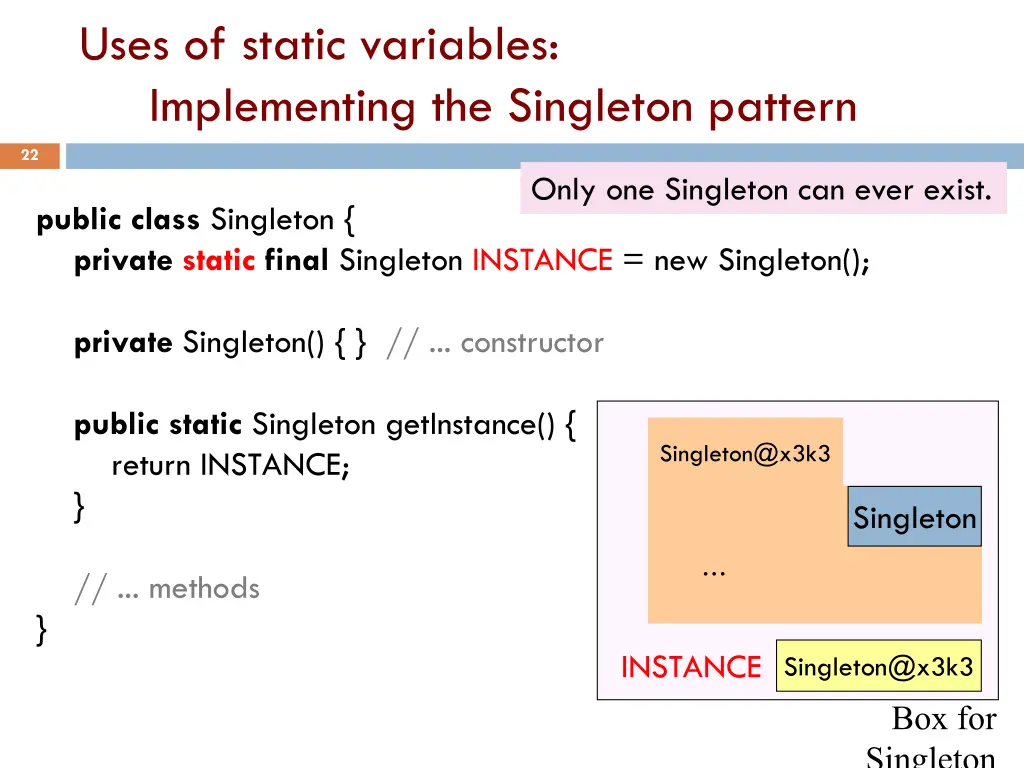 Uses of static variables:
Implementing the Singleton pattern

22

Only one Singleton can ever exist.

public class Singleton {
private static final Singleton INSTANCE = new Singleton();

private Singleton() { } // ... constructor

public static Singleton getInstance() {
return INSTANCE;
}

// ... methods
}

Singleton@x3k3

Singleton

...

INSTANCE Singleton@x3k3

Box for Singleton